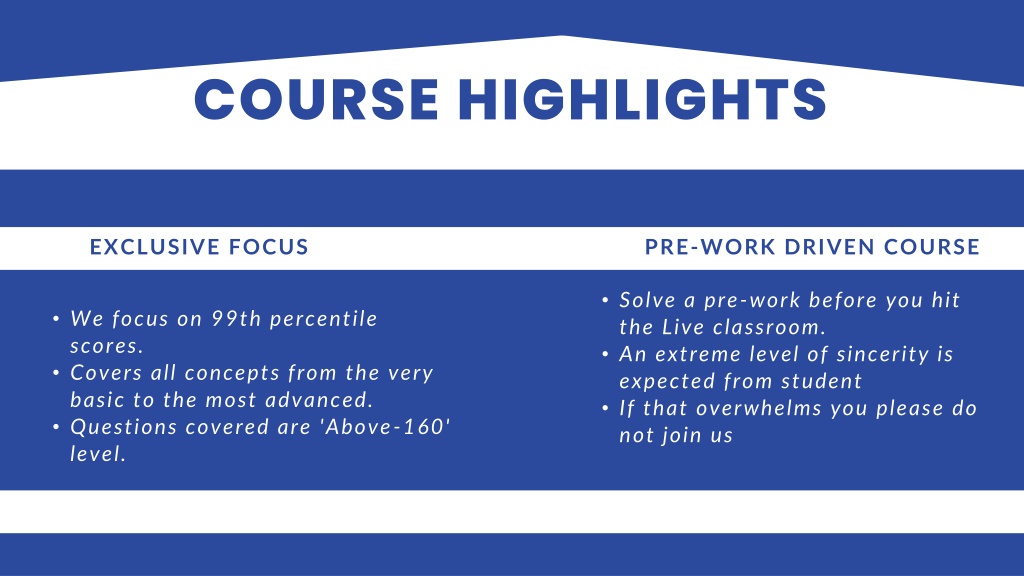 COURSE HIGHLIGHTS

EXCLUSIVE FOCUS

• We focus on 99th percentile scores.
• Covers all concepts from the very basic to the most advanced.
• Questions covered are 'Above-160' level.

PRE-WORK DRIVEN COURSE

• Solve a pre-work before you hit the Live classroom.
• An extreme level of sincerity is expected from student
• If that overwhelms you please do not join us